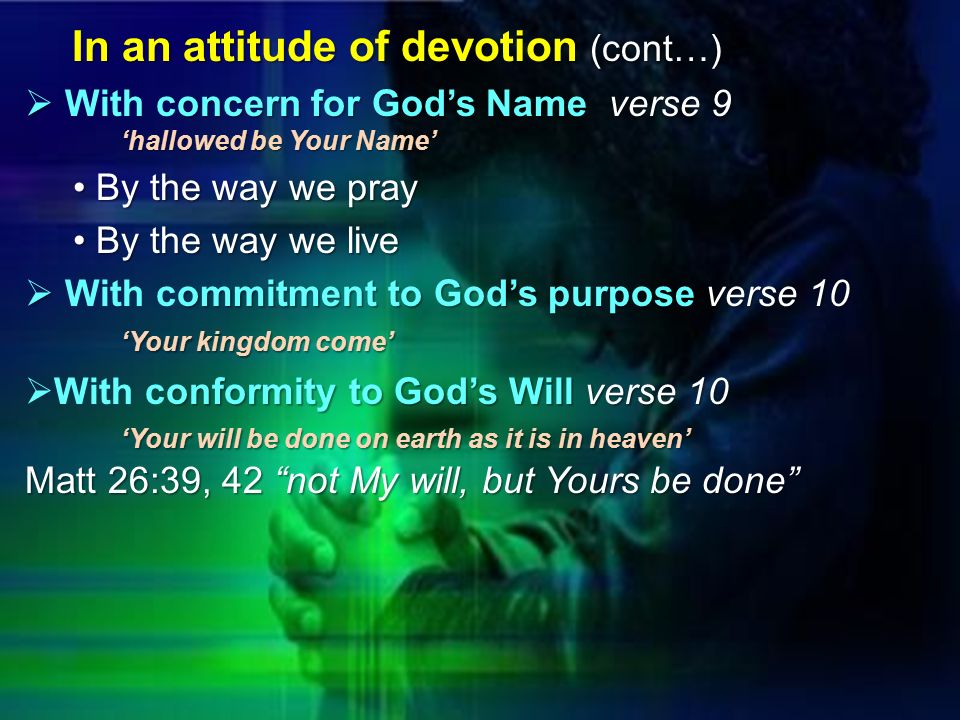 In an attitude of devotion (cont…)

➢ With concern for God’s Name verse 9
‘hallowed be Your Name’

• By the way we pray

• By the way we live

➢ With commitment to God’s purpose verse 10
‘Your kingdom come’

➢With conformity to God’s Will verse 10
‘Your will be done on earth as it is in heaven’

Matt 26:39, 42 “not My will, but Yours be done”